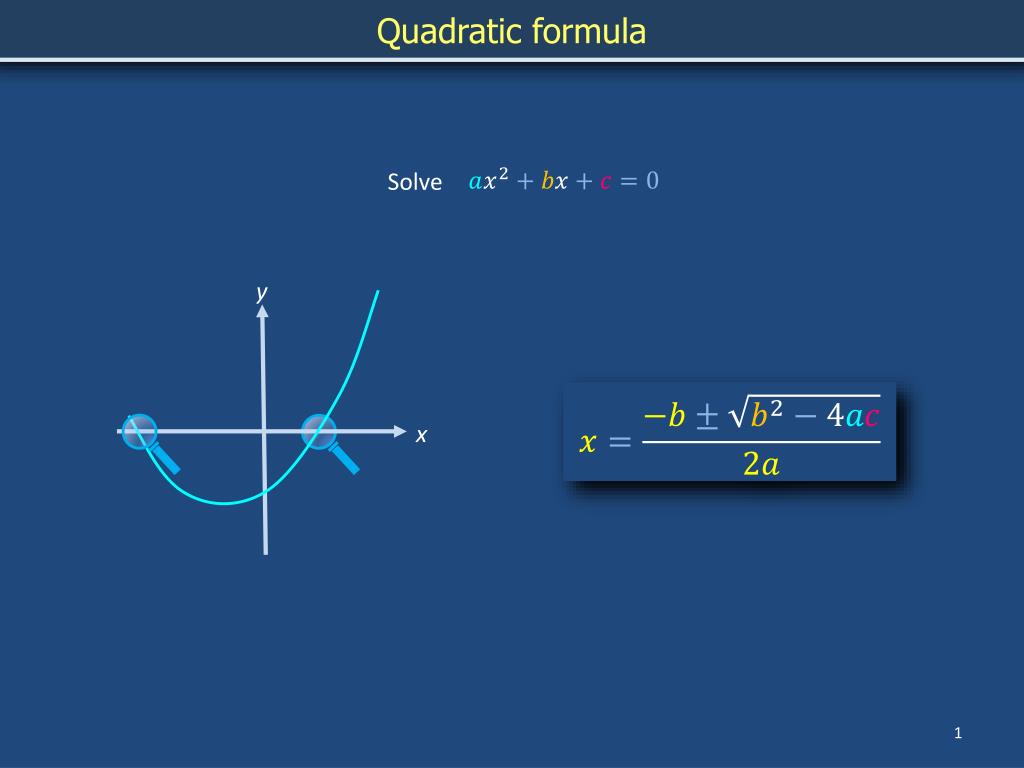 Quadratic formula

Solve $ax^2 + bx + c = 0$

y

x

$x = \frac{-b \pm \sqrt{b^2 - 4ac}}{2a}$

1